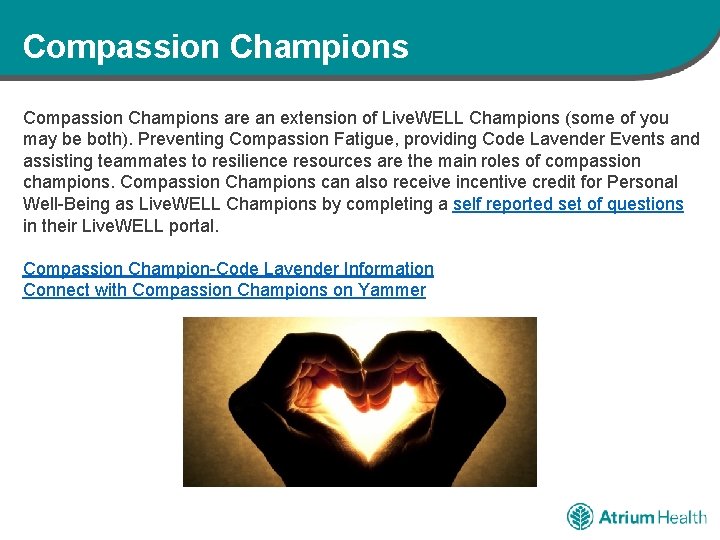 Compassion Champions

Compassion Champions are an extension of LiveWELL Champions (some of you may be both). Preventing Compassion Fatigue, providing Code Lavender Events and assisting teammates to resilience resources are the main roles of compassion champions. Compassion Champions can also receive incentive credit for Personal Well-Being as LiveWELL Champions by completing a self reported set of questions in their LiveWELL portal.

Compassion Champion-Code Lavender Information
Connect with Compassion Champions on Yammer

Atrium Health